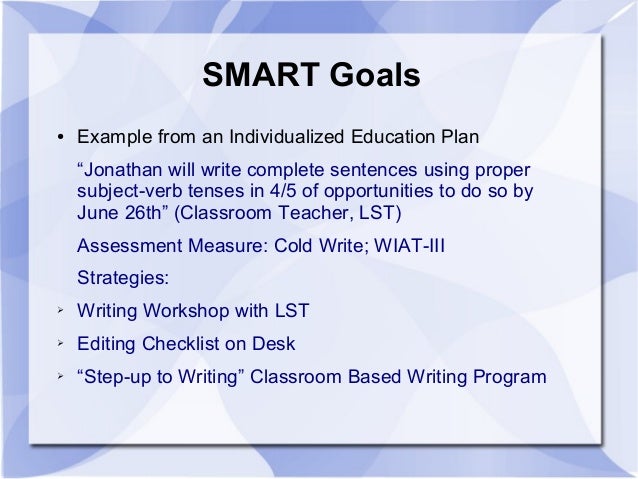 SMART Goals

• Example from an Individualized Education Plan

“Jonathan will write complete sentences using proper subject-verb tenses in 4/5 of opportunities to do so by June 26th” (Classroom Teacher, LST)

Assessment Measure: Cold Write; WIAT-III

Strategies:

➢ Writing Workshop with LST

➢ Editing Checklist on Desk

➢ “Step-up to Writing” Classroom Based Writing Program